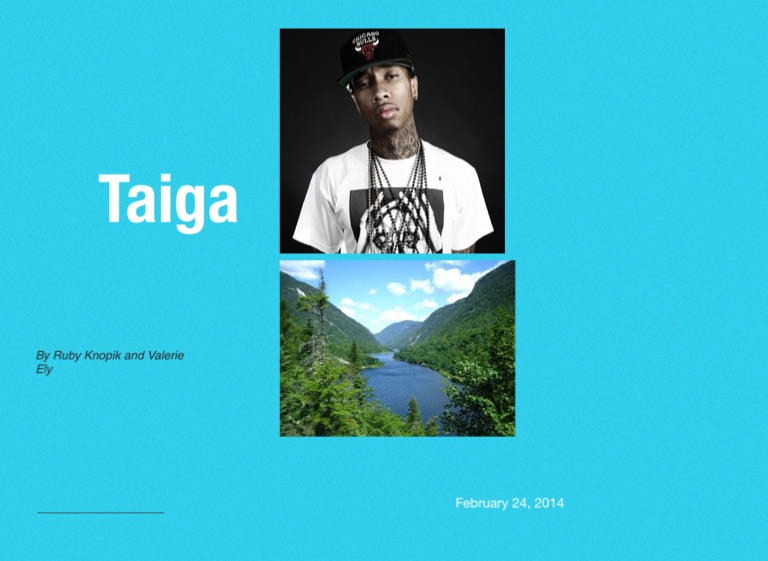 Taiga

CHICAGO BULLS

By Ruby Knopik and Valerie Ely

February 24, 2014